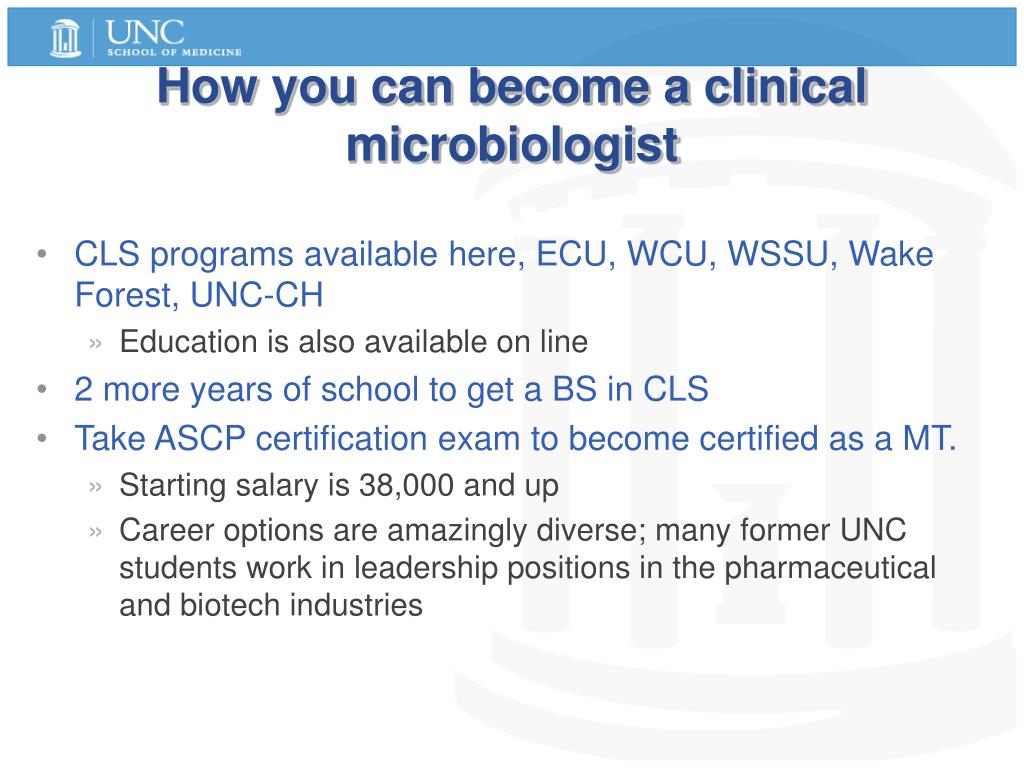 UNC
SCHOOL OF MEDICINE

How you can become a clinical microbiologist

• CLS programs available here, ECU, WCU, WSSU, Wake Forest, UNC-CH
» Education is also available on line
• 2 more years of school to get a BS in CLS
• Take ASCP certification exam to become certified as a MT.
» Starting salary is 38,000 and up
» Career options are amazingly diverse; many former UNC students work in leadership positions in the pharmaceutical and biotech industries